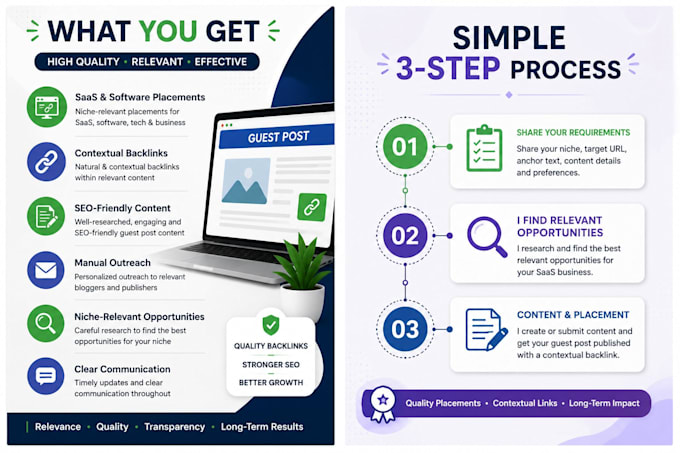 WHAT YOU GET

HIGH QUALITY • RELEVANT • EFFECTIVE

SaaS & Software Placements
Niche-relevant placements for SaaS, software, tech & business

Contextual Backlinks
Natural & contextual backlinks within relevant content

SEO-Friendly Content
Well-researched, engaging and SEO-friendly guest post content

Manual Outreach
Personalized outreach to relevant bloggers and publishers

Niche-Relevant Opportunities
Careful research to find the best opportunities for your niche

Clear Communication
Timely updates and clear communication throughout

GUEST POST

QUALITY BACKLINKS
STRONGER SEO
BETTER GROWTH

Relevance • Quality • Transparency • Long-Term Results

SIMPLE 3-STEP PROCESS

01
SHARE YOUR REQUIREMENTS
Share your niche, target URL, anchor text, content details and preferences.

02
I FIND RELEVANT OPPORTUNITIES
I research and find the best relevant opportunities for your SaaS business.

03
CONTENT & PLACEMENT
I create or submit content and get your guest post published with a contextual backlink.

Quality Placements • Contextual Links • Long-Term Impact